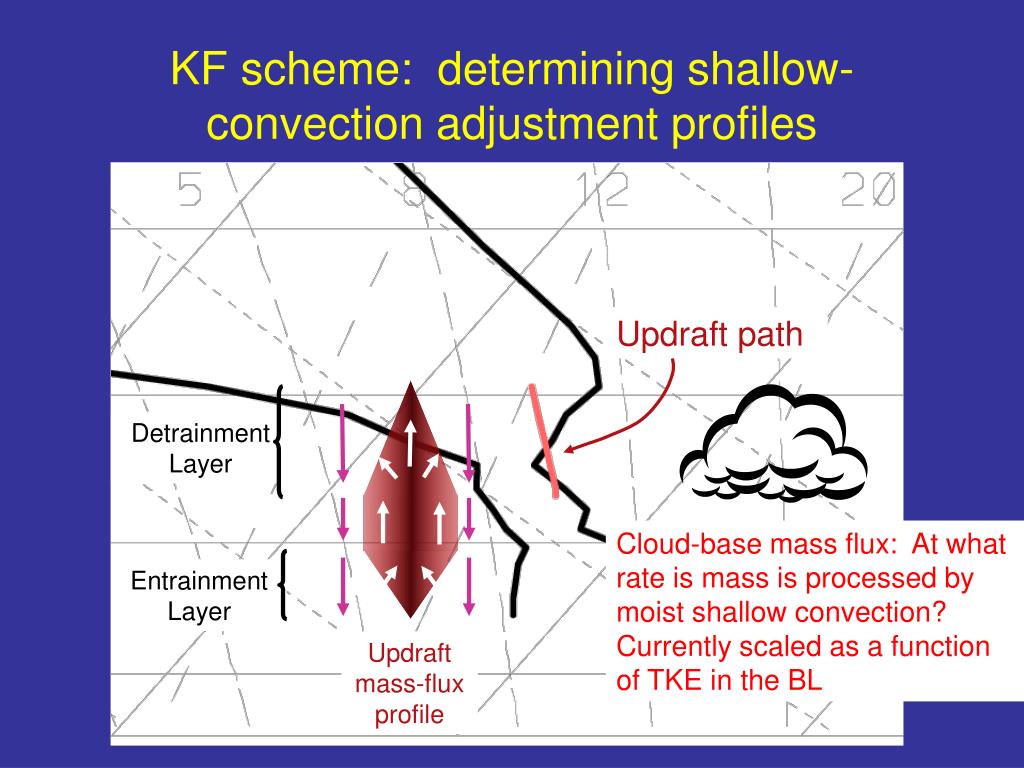 KF scheme: determining shallow-convection adjustment profiles

5 8 12 20

Updraft path

Detrainment Layer

Entrainment Layer

Updraft mass-flux profile

Cloud-base mass flux: At what rate is mass is processed by moist shallow convection? Currently scaled as a function of TKE in the BL